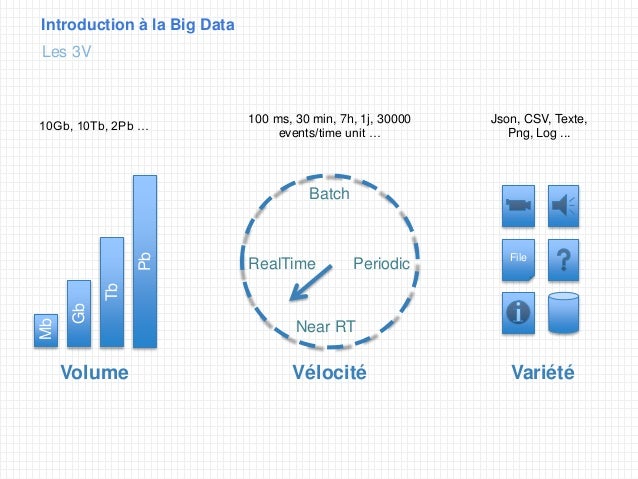 Introduction à la Big Data

Les 3V

10Gb, 10Tb, 2Pb …

Mb
Gb
Tb
Pb

Volume

100 ms, 30 min, 7h, 1j, 30000 events/time unit …

Batch
RealTime
Periodic
Near RT

Vélocité

Json, CSV, Texte, Png, Log ...

File
?

Variété